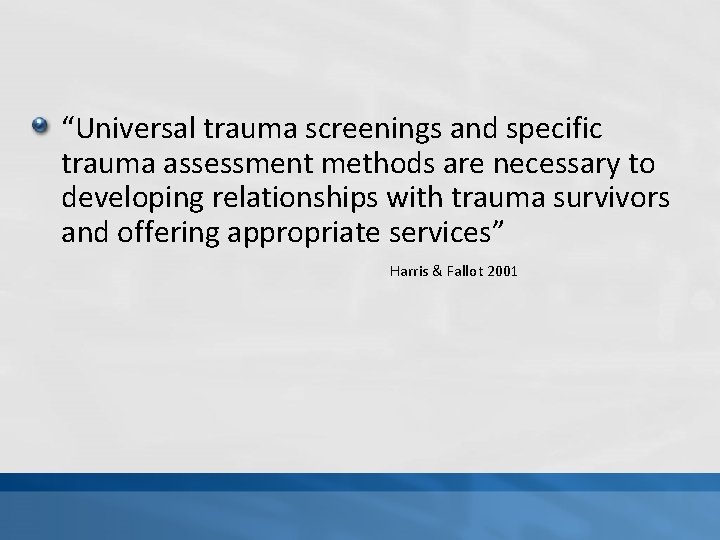 “Universal trauma screenings and specific trauma assessment methods are necessary to developing relationships with trauma survivors and offering appropriate services”

Harris & Fallot 2001